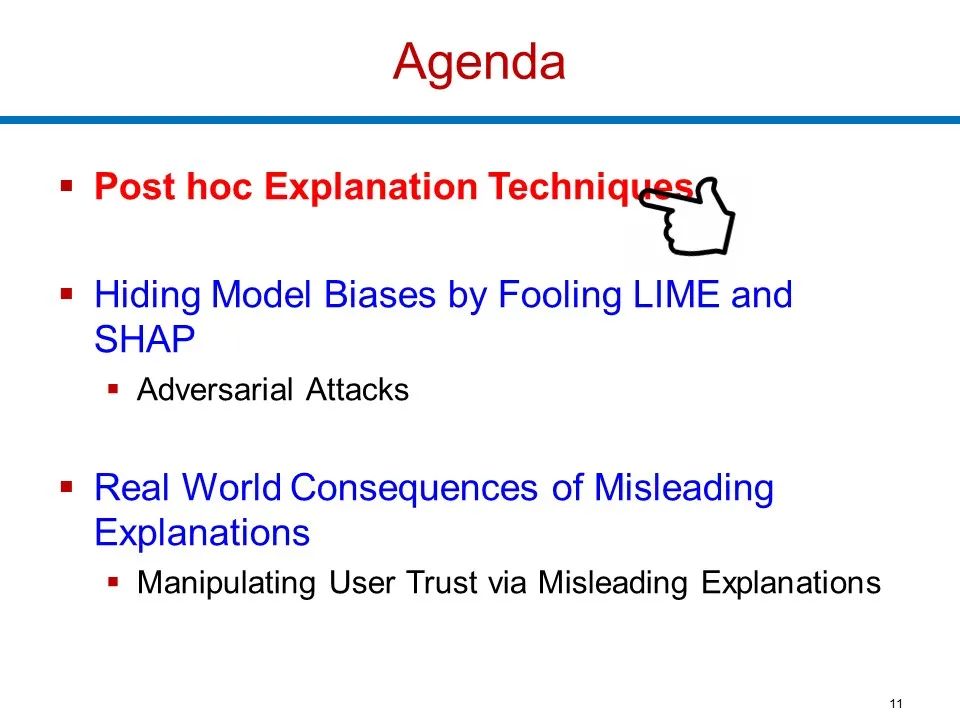 Agenda

▪ Post hoc Explanation Techniques

▪ Hiding Model Biases by Fooling LIME and SHAP
  ▪ Adversarial Attacks

▪ Real World Consequences of Misleading Explanations
  ▪ Manipulating User Trust via Misleading Explanations

11